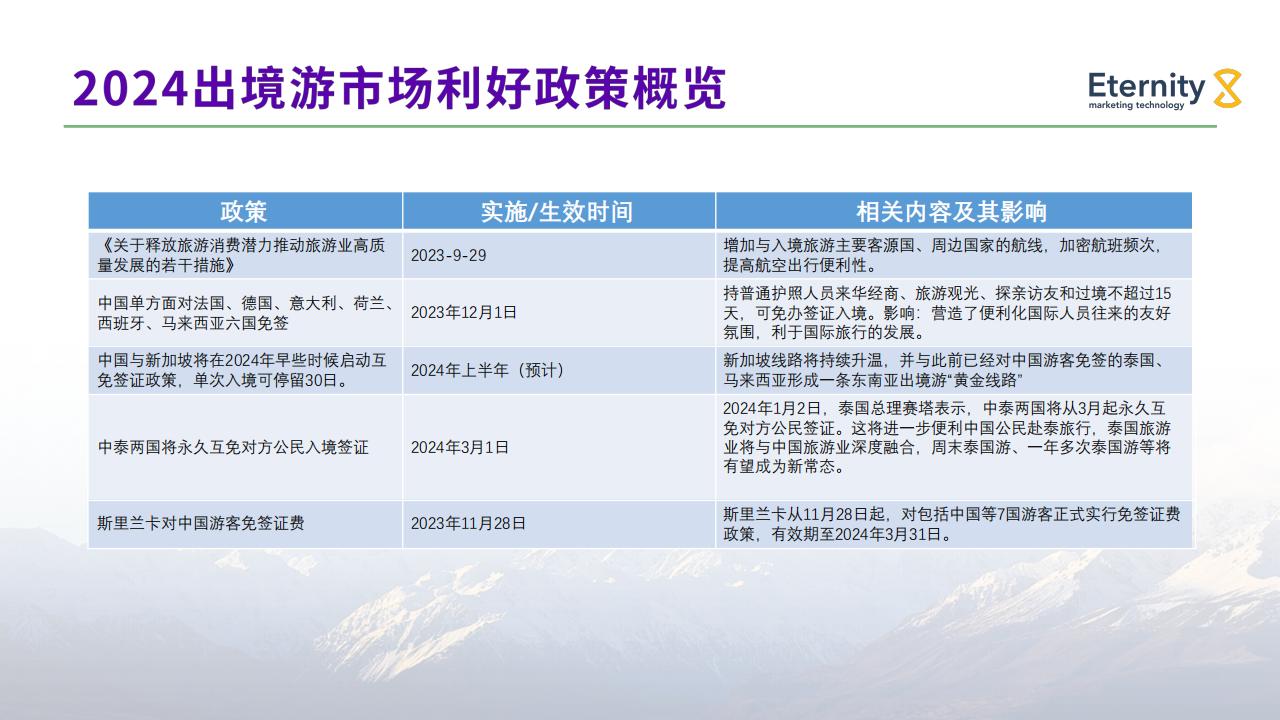 2024出境游市场利好政策概览

Eternity
marketing technology

| 政策 | 实施/生效时间 | 相关内容及其影响 |
|---|---|---|
| 《关于释放旅游消费潜力推动旅游业高质量发展的若干措施》 | 2023-9-29 | 增加与入境旅游主要客源国、周边国家的航线，加密航班频次，提高航空出行便利性。 |
| 中国单方面对法国、德国、意大利、荷兰、西班牙、马来西亚六国免签 | 2023年12月1日 | 持普通护照人员来华经商、旅游观光、探亲访友和过境不超过15天，可免办签证入境。影响：营造了便利化国际人员往来的友好氛围，利于国际旅行的发展。 |
| 中国与新加坡将在2024年早些时候启动互免签证政策，单次入境可停留30日。 | 2024年上半年（预计） | 新加坡线路将持续升温，并与此前已经对中国游客免签的泰国、马来西亚形成一条东南亚出境游"黄金线路" |
| 中泰两国将永久互免对方公民入境签证 | 2024年3月1日 | 2024年1月2日，泰国总理赛塔表示，中泰两国将从3月起永久互免对方公民签证。这将进一步便利中国公民赴泰旅行，泰国旅游业将与中国旅游业深度融合，周末泰国游、一年多次泰国游等将有望成为新常态。 |
| 斯里兰卡对中国游客免签证费 | 2023年11月28日 | 斯里兰卡从11月28日起，对包括中国等7国游客正式实行免签证费政策，有效期至2024年3月31日。 |